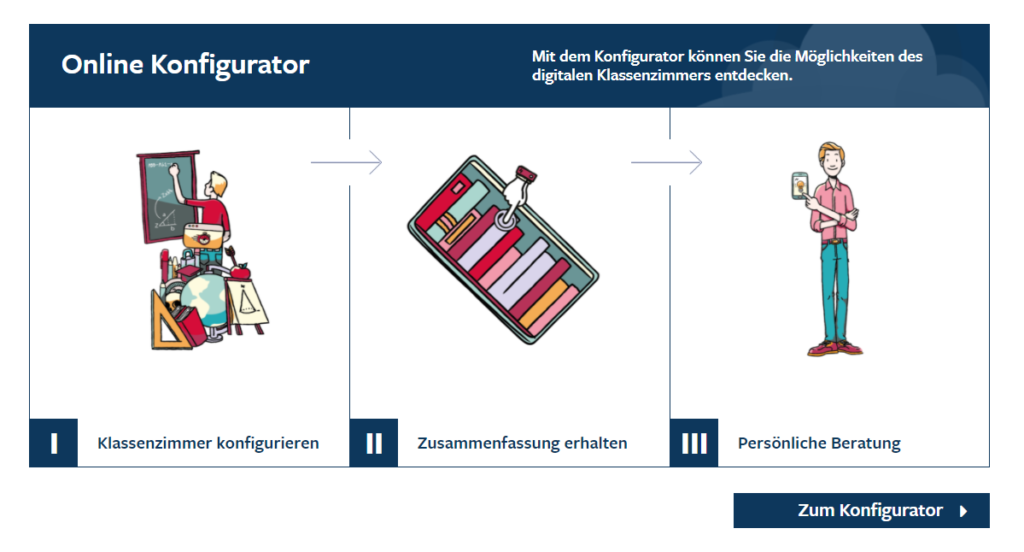 Online Konfigurator

Mit dem Konfigurator können Sie die Möglichkeiten des digitalen Klassenzimmers entdecken.

I Klassenzimmer konfigurieren

II Zusammenfassung erhalten

III Persönliche Beratung

Zum Konfigurator